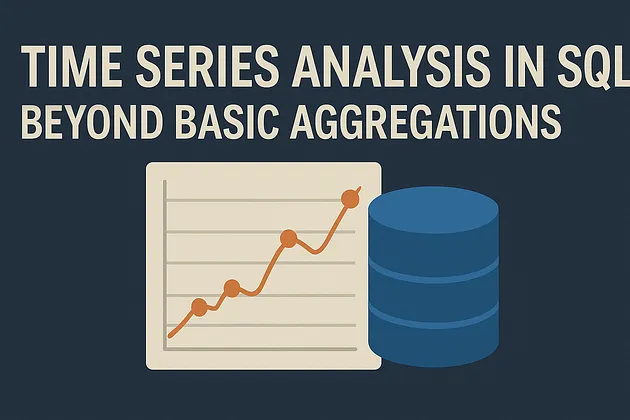 TIME SERIES ANALYSIS IN SQL
BEYOND BASIC AGGREGATIONS